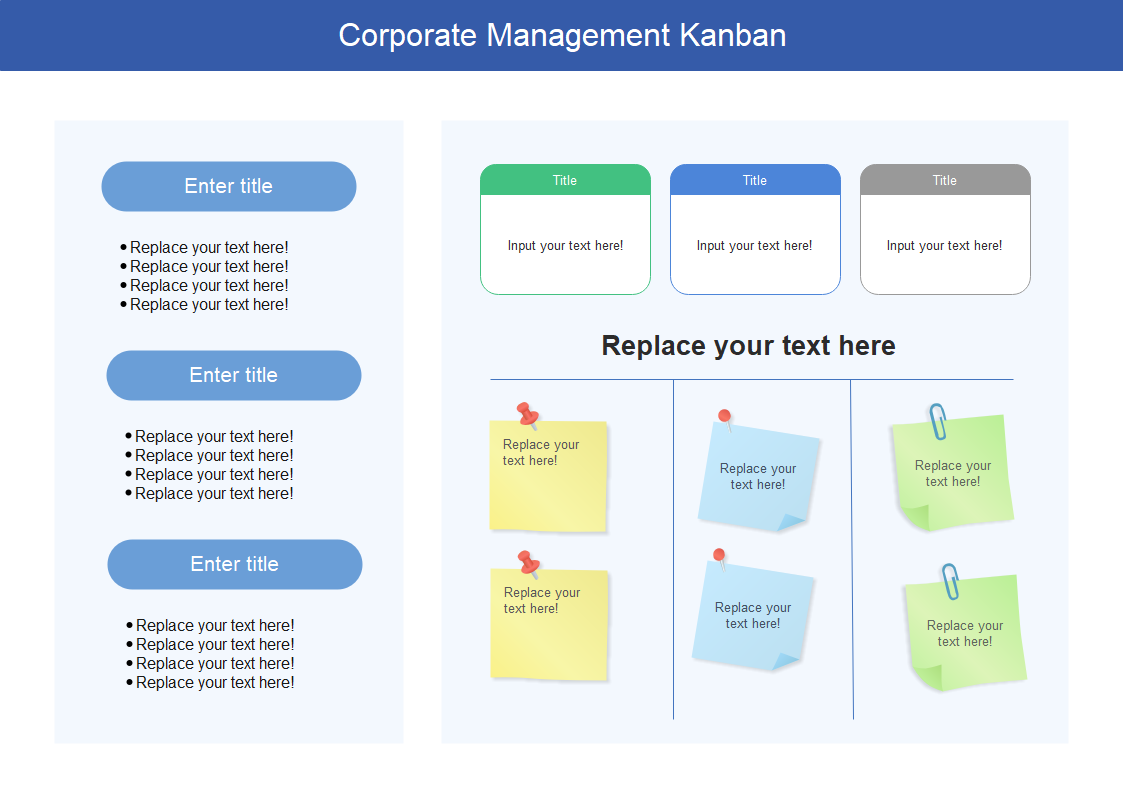 Corporate Management Kanban

Enter title

• Replace your text here!
• Replace your text here!
• Replace your text here!
• Replace your text here!

Enter title

• Replace your text here!
• Replace your text here!
• Replace your text here!
• Replace your text here!

Enter title

• Replace your text here!
• Replace your text here!
• Replace your text here!
• Replace your text here!

Title
Input your text here!

Title
Input your text here!

Title
Input your text here!

Replace your text here

Replace your text here!

Replace your text here!

Replace your text here!

Replace your text here!

Replace your text here!

Replace your text here!